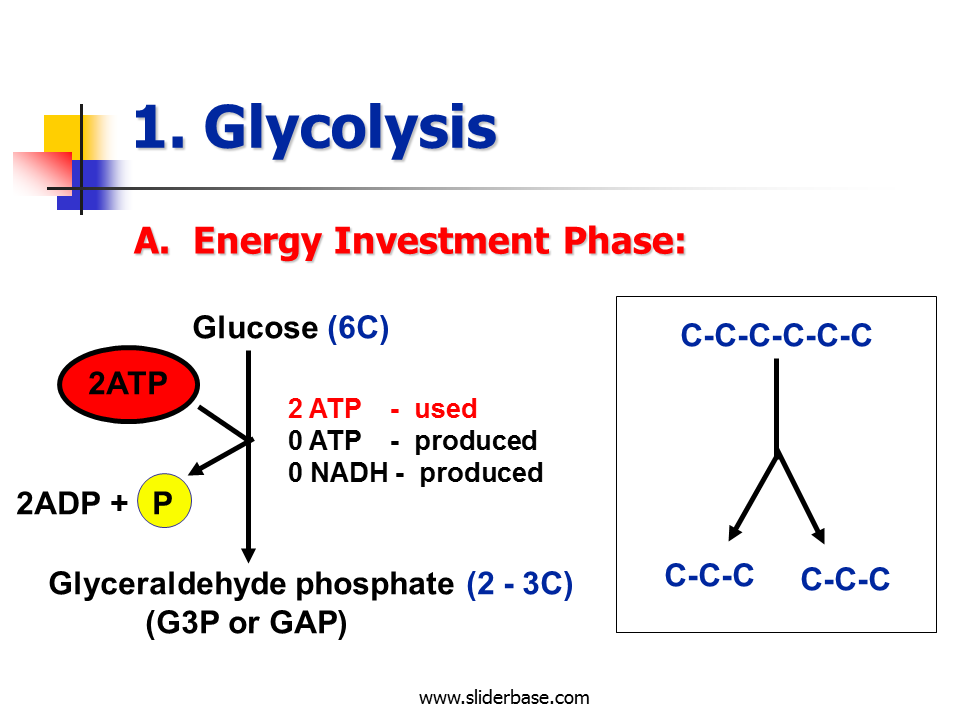 1. Glycolysis

A. Energy Investment Phase:

Glucose (6C)

2ATP

2 ATP - used
0 ATP - produced
0 NADH - produced

2ADP + P

Glyceraldehyde phosphate (2 - 3C)
(G3P or GAP)

C-C-C-C-C-C

C-C-C

C-C-C

www.sliderbase.com